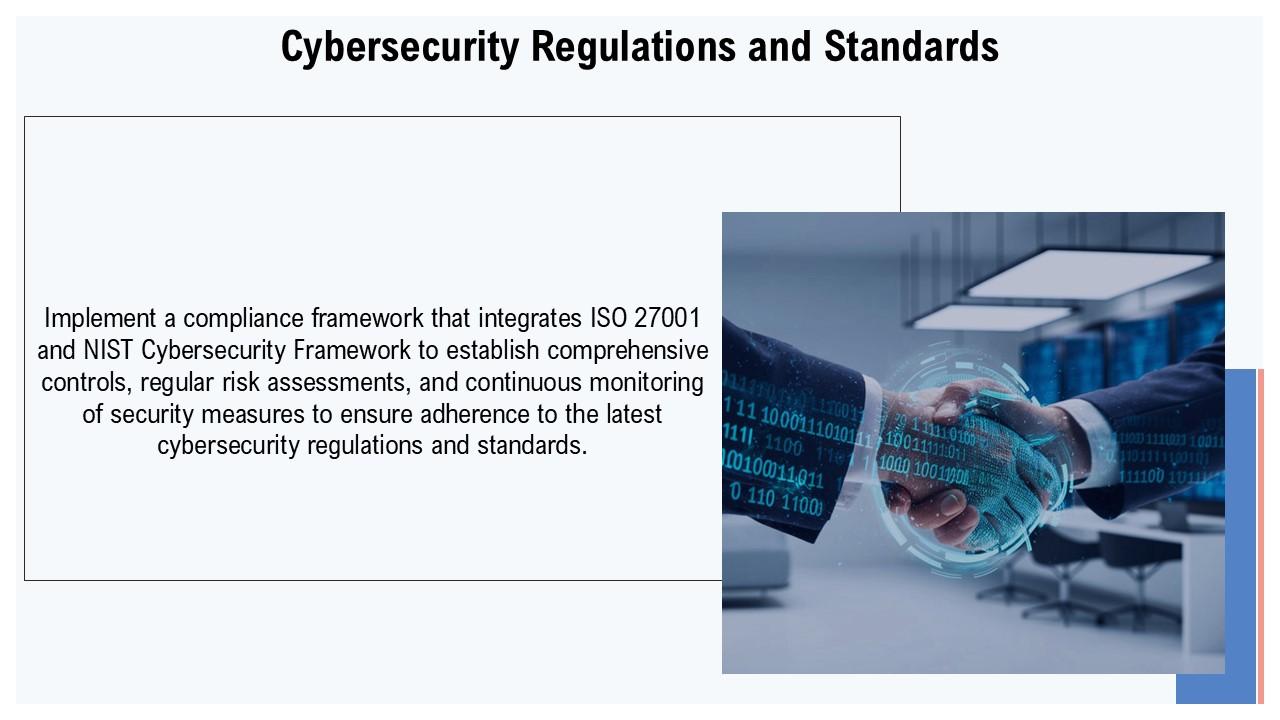 Cybersecurity Regulations and Standards

Implement a compliance framework that integrates ISO 27001 and NIST Cybersecurity Framework to establish comprehensive controls, regular risk assessments, and continuous monitoring of security measures to ensure adherence to the latest cybersecurity regulations and standards.